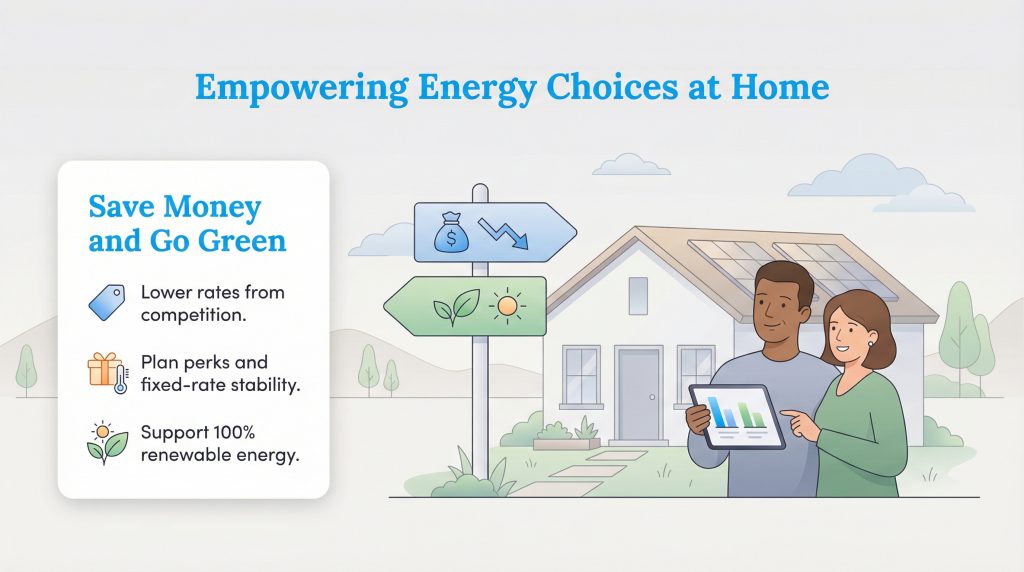 Empowering Energy Choices at Home

Save Money and Go Green

Lower rates from competition.

Plan perks and fixed-rate stability.

Support 100% renewable energy.

$